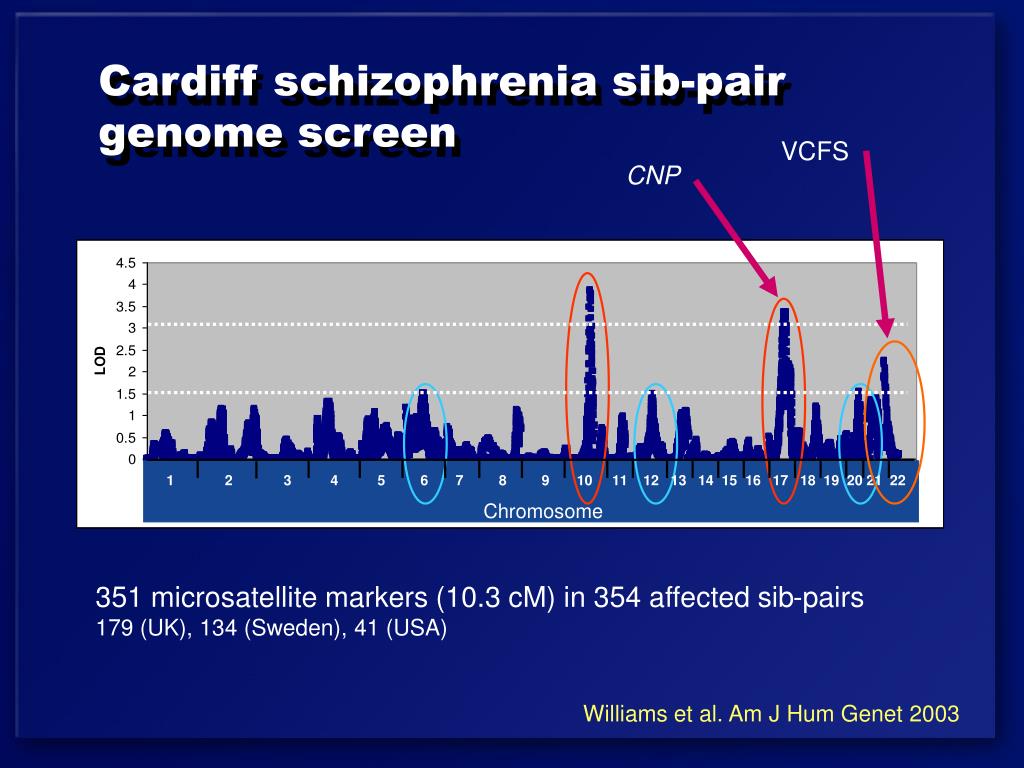 Cardiff schizophrenia sib-pair genome screen

VCFS

CNP

4.5
4
3.5
3
2.5
2
1.5
1
0.5
0

LOD

1 2 3 4 5 6 7 8 9 10 11 12 13 14 15 16 17 18 19 20 21 22

Chromosome

351 microsatellite markers (10.3 cM) in 354 affected sib-pairs
179 (UK), 134 (Sweden), 41 (USA)

Williams et al. Am J Hum Genet 2003